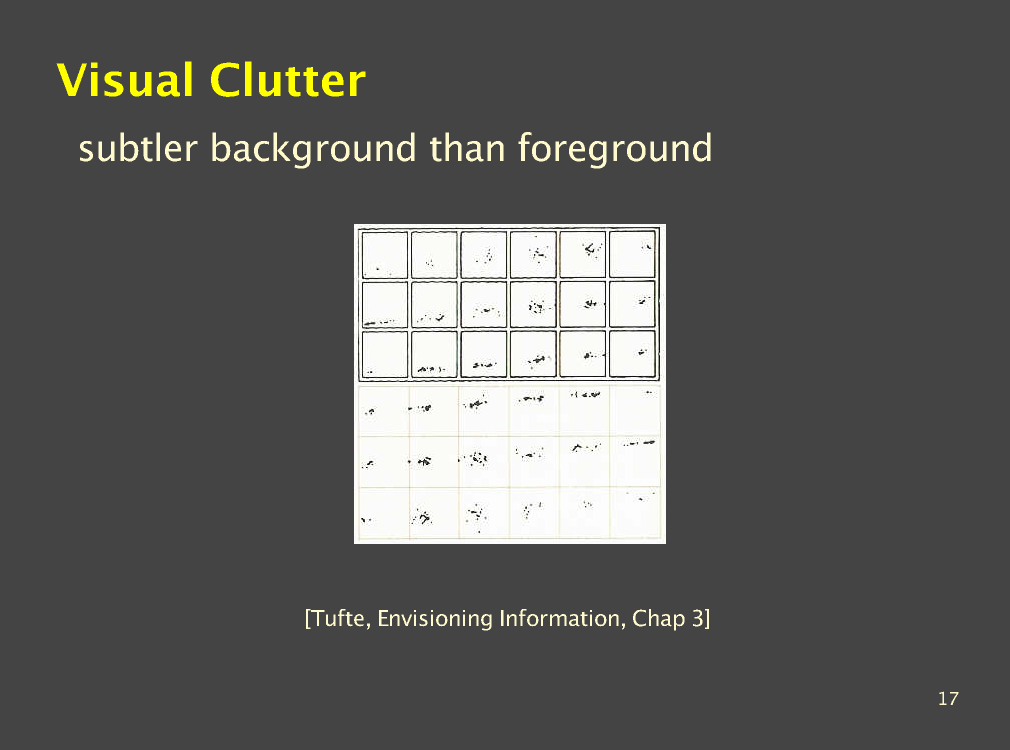 Visual Clutter

subtler background than foreground

[Tufte, Envisioning Information, Chap 3]

17